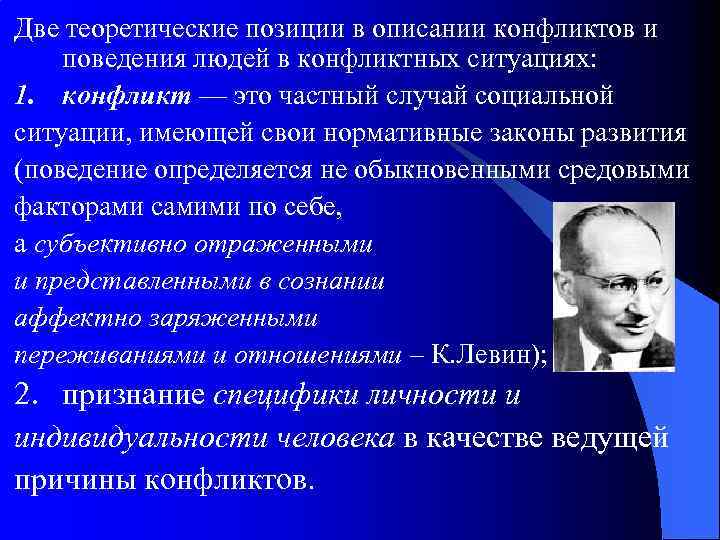 Две теоретические позиции в описании конфликтов и поведения людей в конфликтных ситуациях:

1. конфликт — это частный случай социальной ситуации, имеющей свои нормативные законы развития (поведение определяется не обыкновенными средовыми факторами самими по себе, а субъективно отраженными и представленными в сознании аффектно заряженными переживаниями и отношениями – К.Левин);

2. признание специфики личности и индивидуальности человека в качестве ведущей причины конфликтов.